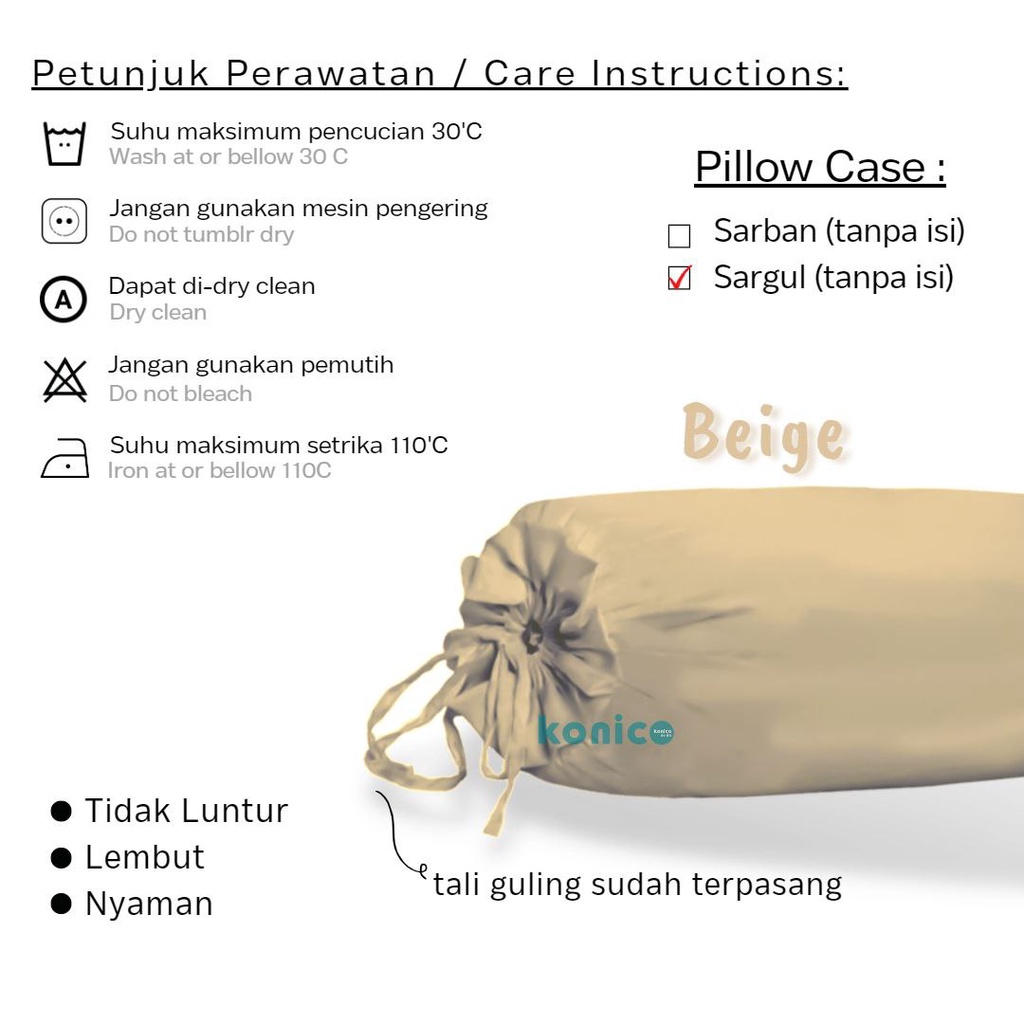 Petunjuk Perawatan / Care Instructions:

Suhu maksimum pencucian 30'C
Wash at or bellow 30 C

Jangan gunakan mesin pengering
Do not tumblr dry

A
Dapat di-dry clean
Dry clean

Jangan gunakan pemutih
Do not bleach

Suhu maksimum setrika 110'C
Iron at or bellow 110C

Pillow Case :

☐ Sarban (tanpa isi)
☑ Sargul (tanpa isi)

Beige

konico

● Tidak Luntur
● Lembut
● Nyaman

tali guling sudah terpasang